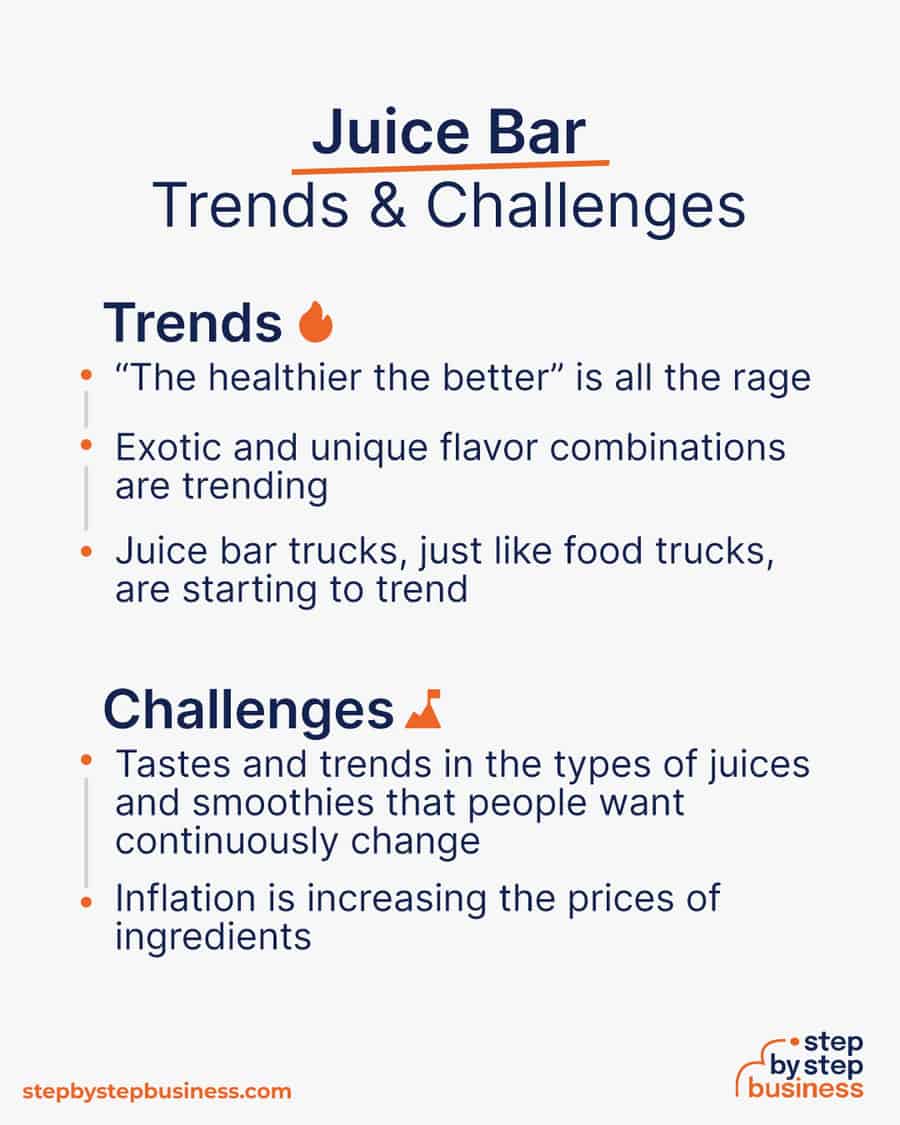 Juice Bar
Trends & Challenges

Trends

- “The healthier the better” is all the rage
- Exotic and unique flavor combinations are trending
- Juice bar trucks, just like food trucks, are starting to trend

Challenges

- Tastes and trends in the types of juices and smoothies that people want continuously change
- Inflation is increasing the prices of ingredients

stepbystepbusiness.com

step by step business